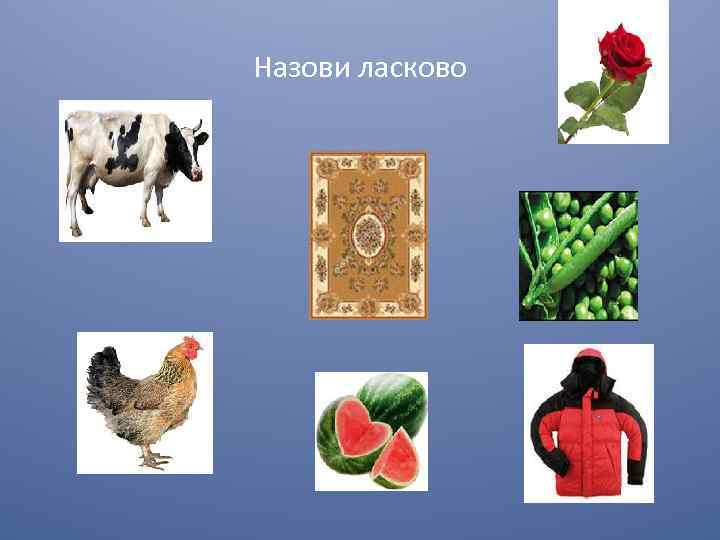 Назови ласково